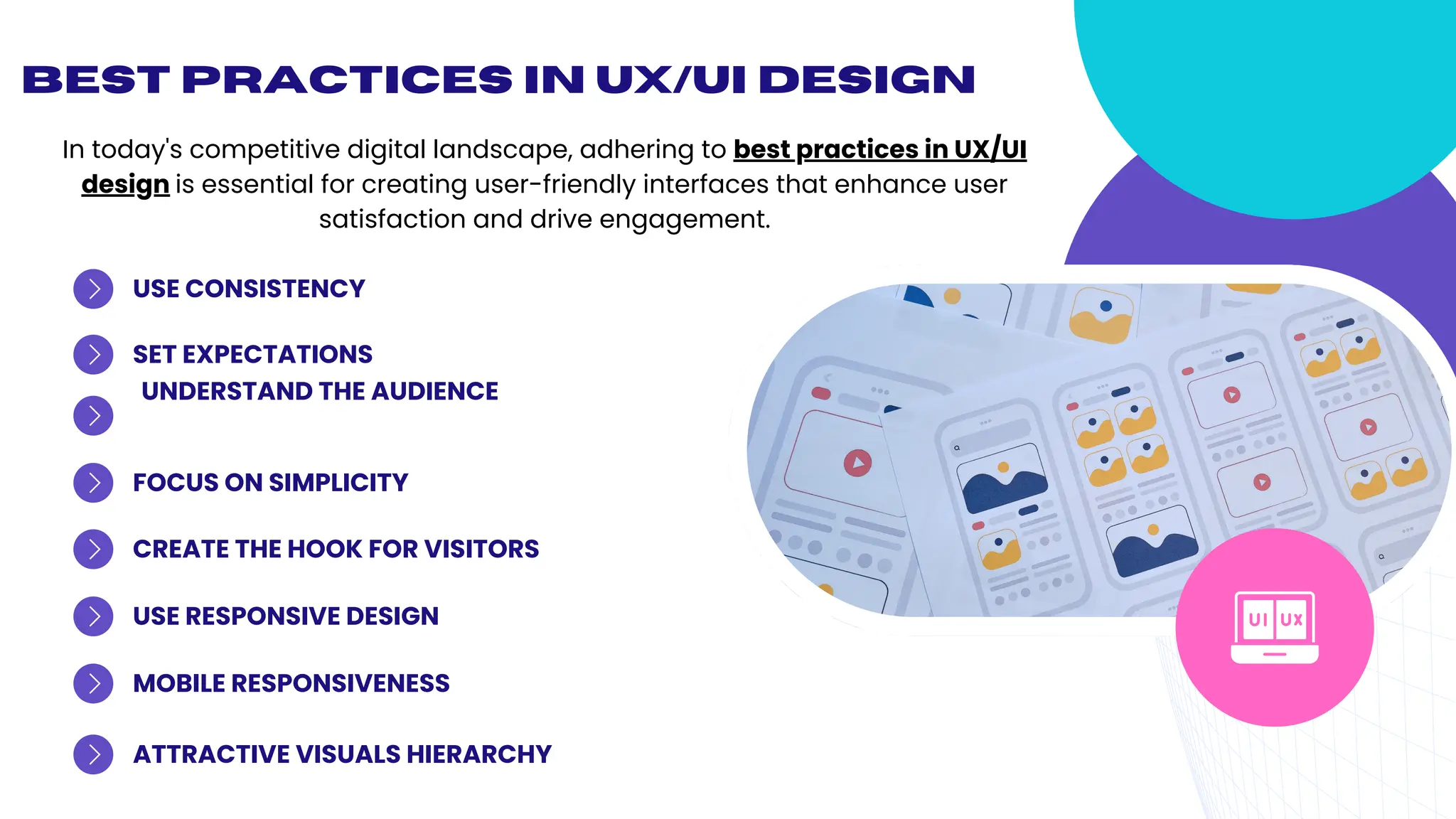 BEST PRACTICES IN UX/UI DESIGN

In today's competitive digital landscape, adhering to best practices in UX/UI design is essential for creating user-friendly interfaces that enhance user satisfaction and drive engagement.

USE CONSISTENCY

SET EXPECTATIONS

UNDERSTAND THE AUDIENCE

FOCUS ON SIMPLICITY

CREATE THE HOOK FOR VISITORS

USE RESPONSIVE DESIGN

MOBILE RESPONSIVENESS

ATTRACTIVE VISUALS HIERARCHY

UI UX